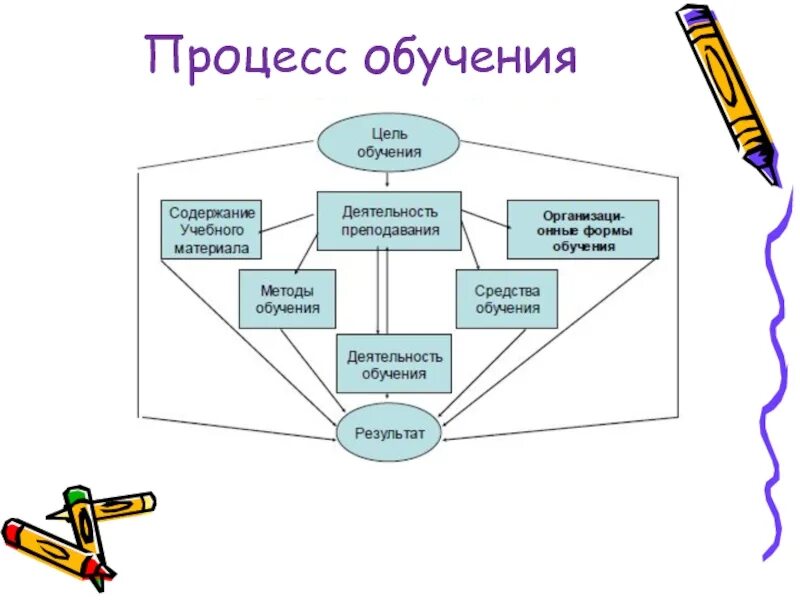 Процесс обучения

Цель обучения

Содержание Учебного материала

Деятельность преподавания

Организационные формы обучения

Методы обучения

Средства обучения

Деятельность обучения

Результат